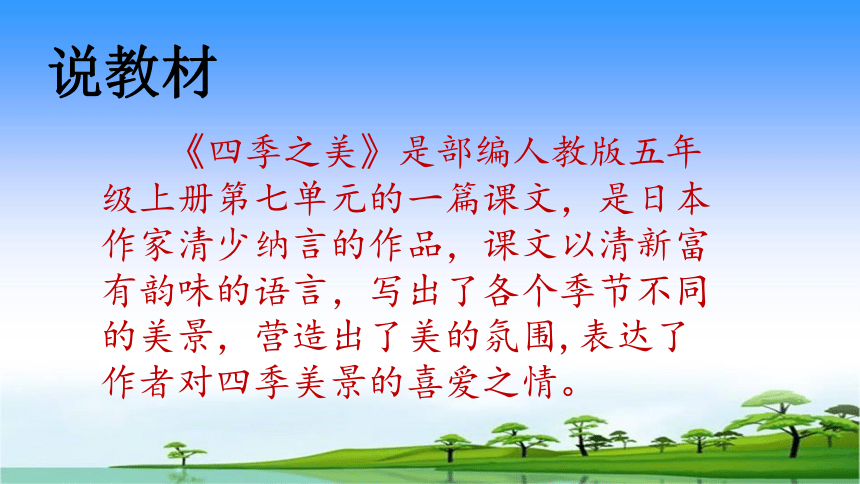 说教材

《四季之美》是部编人教版五年级上册第七单元的一篇课文，是日本作家清少纳言的作品，课文以清新富有韵味的语言，写出了各个季节不同的美景，营造出了美的氛围,表达了作者对四季美景的喜爱之情。